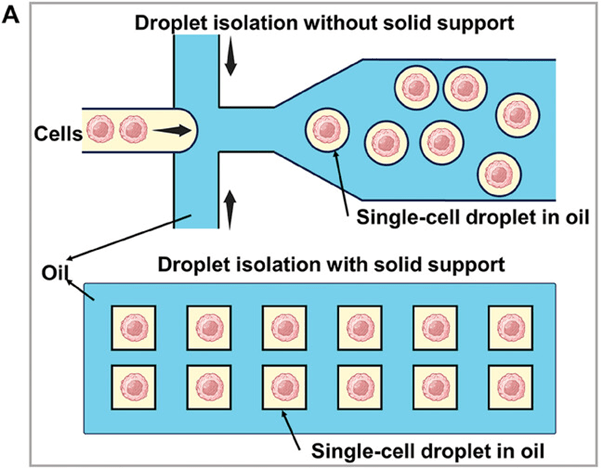 A

Droplet isolation without solid support

Cells

Single-cell droplet in oil

Oil

Droplet isolation with solid support

Single-cell droplet in oil